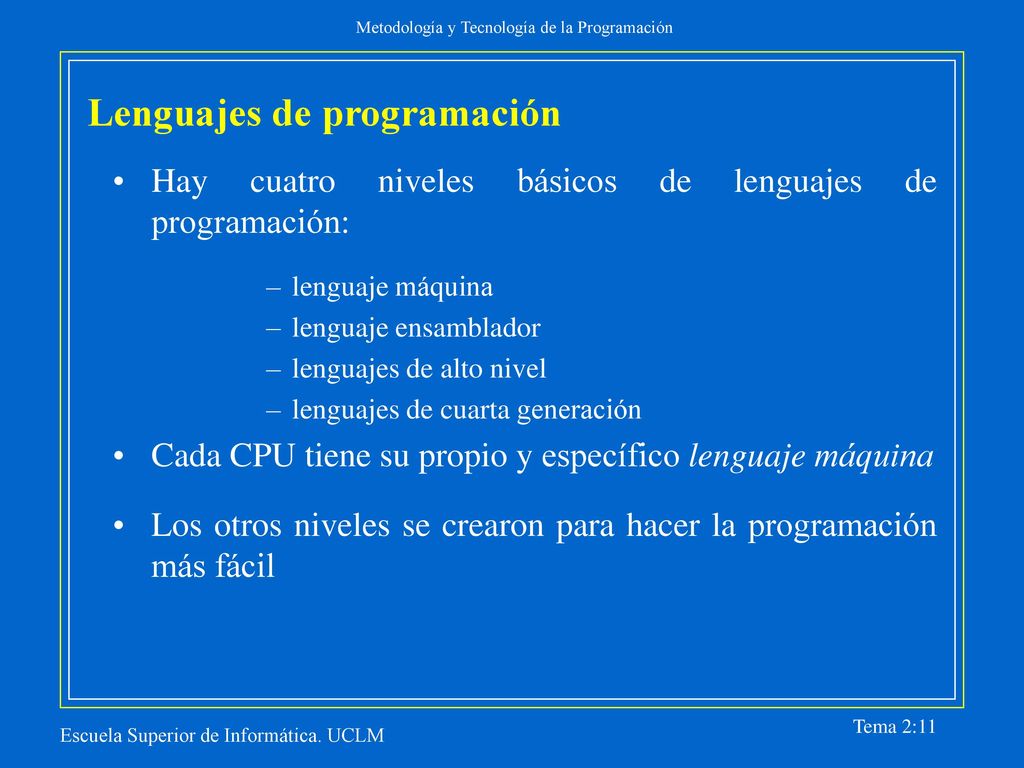 Metodología y Tecnología de la Programación

Lenguajes de programación

• Hay cuatro niveles básicos de lenguajes de programación:

– lenguaje máquina
– lenguaje ensamblador
– lenguajes de alto nivel
– lenguajes de cuarta generación

• Cada CPU tiene su propio y específico lenguaje máquina

• Los otros niveles se crearon para hacer la programación más fácil

Escuela Superior de Informática. UCLM

Tema 2:11